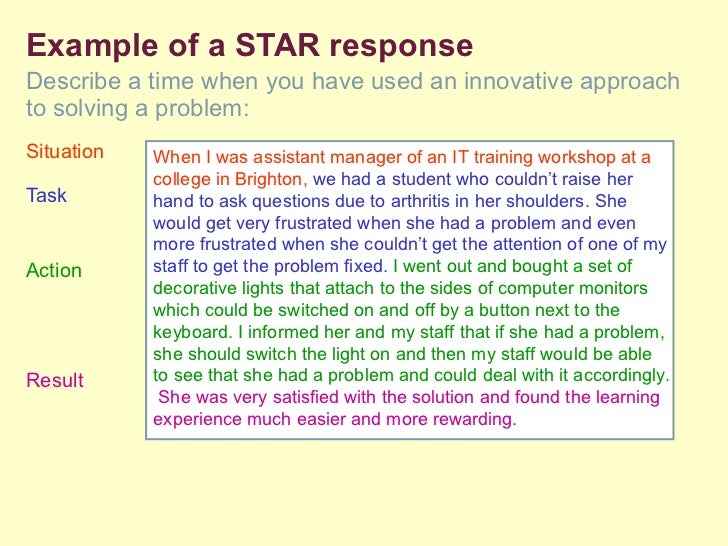 Example of a STAR response

Describe a time when you have used an innovative approach to solving a problem:

Situation

Task

Action

Result

When I was assistant manager of an IT training workshop at a college in Brighton, we had a student who couldn't raise her hand to ask questions due to arthritis in her shoulders. She would get very frustrated when she had a problem and even more frustrated when she couldn't get the attention of one of my staff to get the problem fixed. I went out and bought a set of decorative lights that attach to the sides of computer monitors which could be switched on and off by a button next to the keyboard. I informed her and my staff that if she had a problem, she should switch the light on and then my staff would be able to see that she had a problem and could deal with it accordingly. She was very satisfied with the solution and found the learning experience much easier and more rewarding.